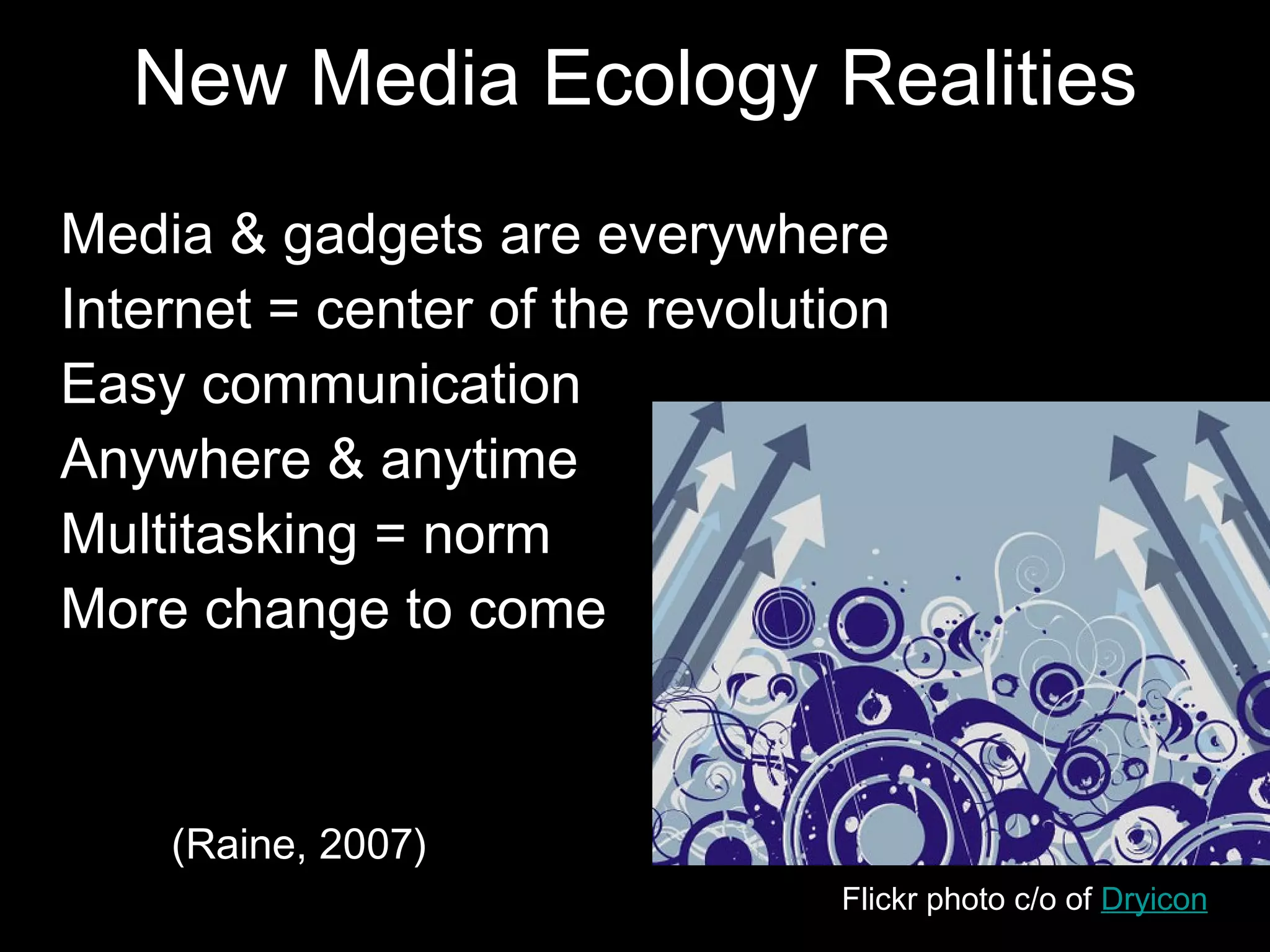 New Media Ecology Realities

Media & gadgets are everywhere
Internet = center of the revolution
Easy communication
Anywhere & anytime
Multitasking = norm
More change to come

(Raine, 2007)

Flickr photo c/o of Dryicon